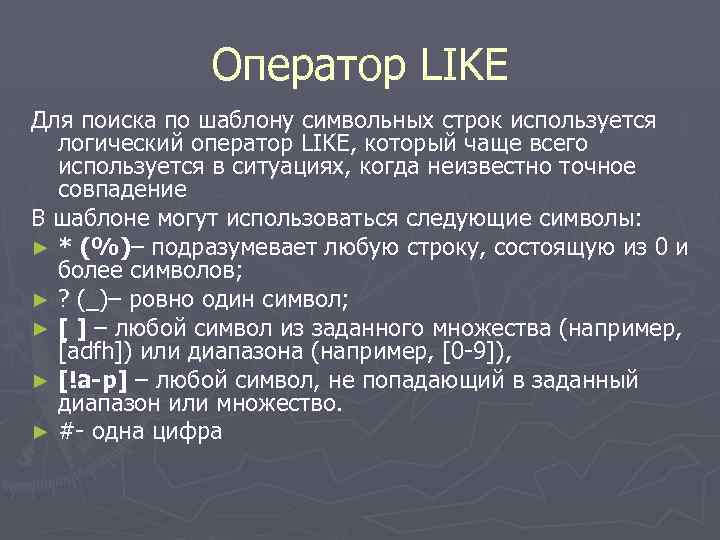 Оператор LIKE

Для поиска по шаблону символьных строк используется логический оператор LIKE, который чаще всего используется в ситуациях, когда неизвестно точное совпадение

В шаблоне могут использоваться следующие символы:

► * (%)– подразумевает любую строку, состоящую из 0 и более символов;

► ? (_)– ровно один символ;

► [ ] – любой символ из заданного множества (например, [adfh]) или диапазона (например, [0-9]),

► [!a-p] – любой символ, не попадающий в заданный диапазон или множество.

► #- одна цифра